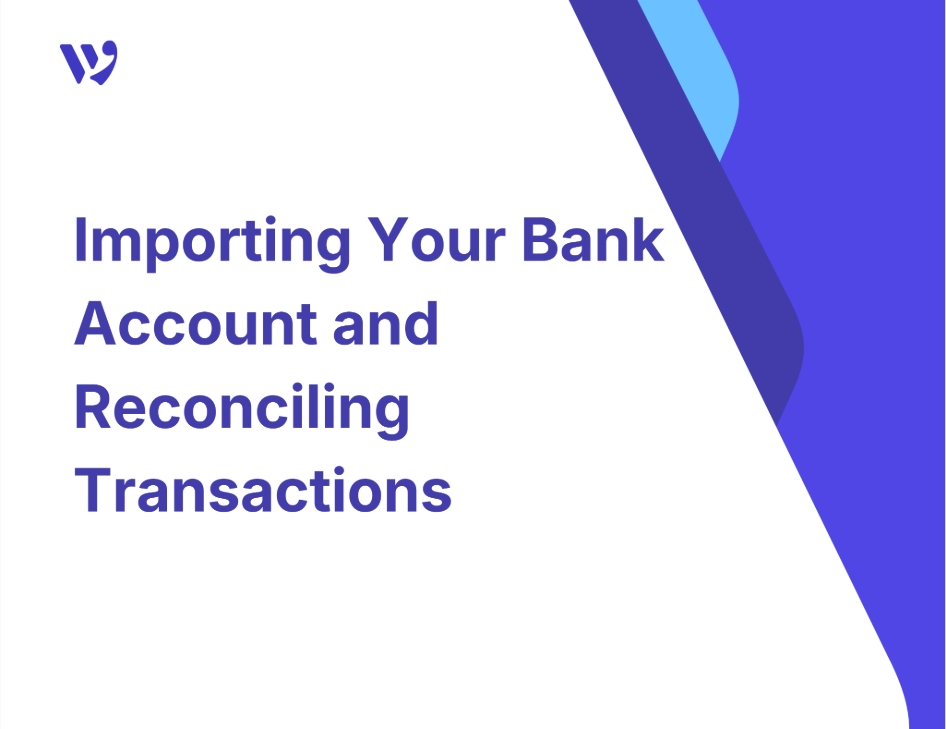 Importing Your Bank Account and Reconciling Transactions